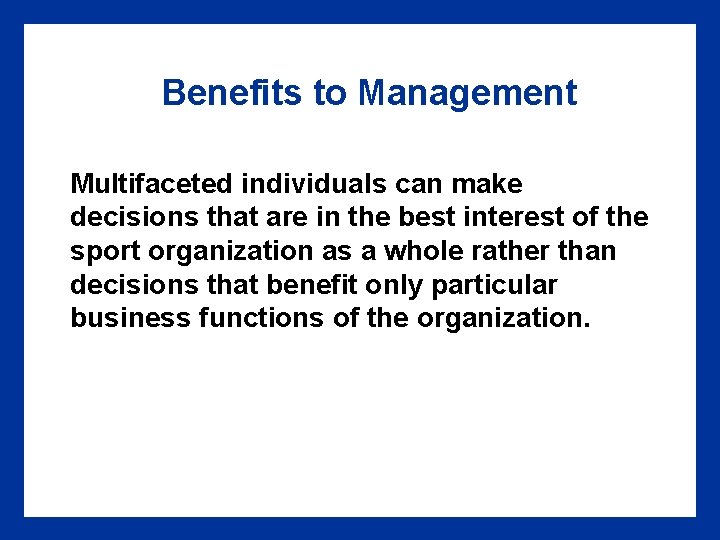 Benefits to Management

Multifaceted individuals can make decisions that are in the best interest of the sport organization as a whole rather than decisions that benefit only particular business functions of the organization.